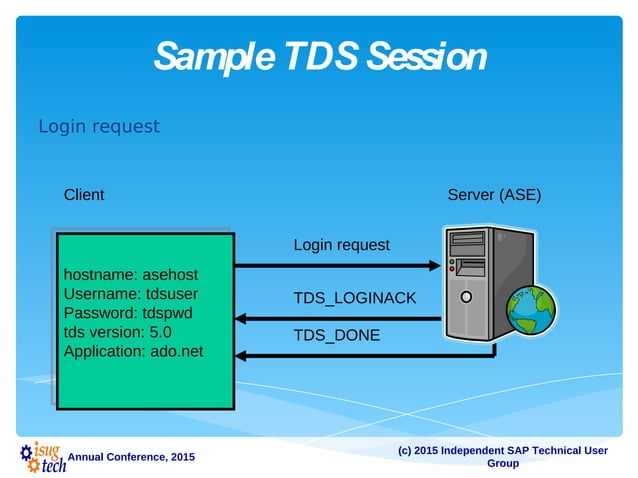 Sample TDS Session

Login request

Client

Server (ASE)

hostname: asehost
Username: tdsuser
Password: tdspwd
tds version: 5.0
Application: ado.net

Login request

TDS_LOGINACK

TDS_DONE

isug tech Annual Conference, 2015

(c) 2015 Independent SAP Technical User Group